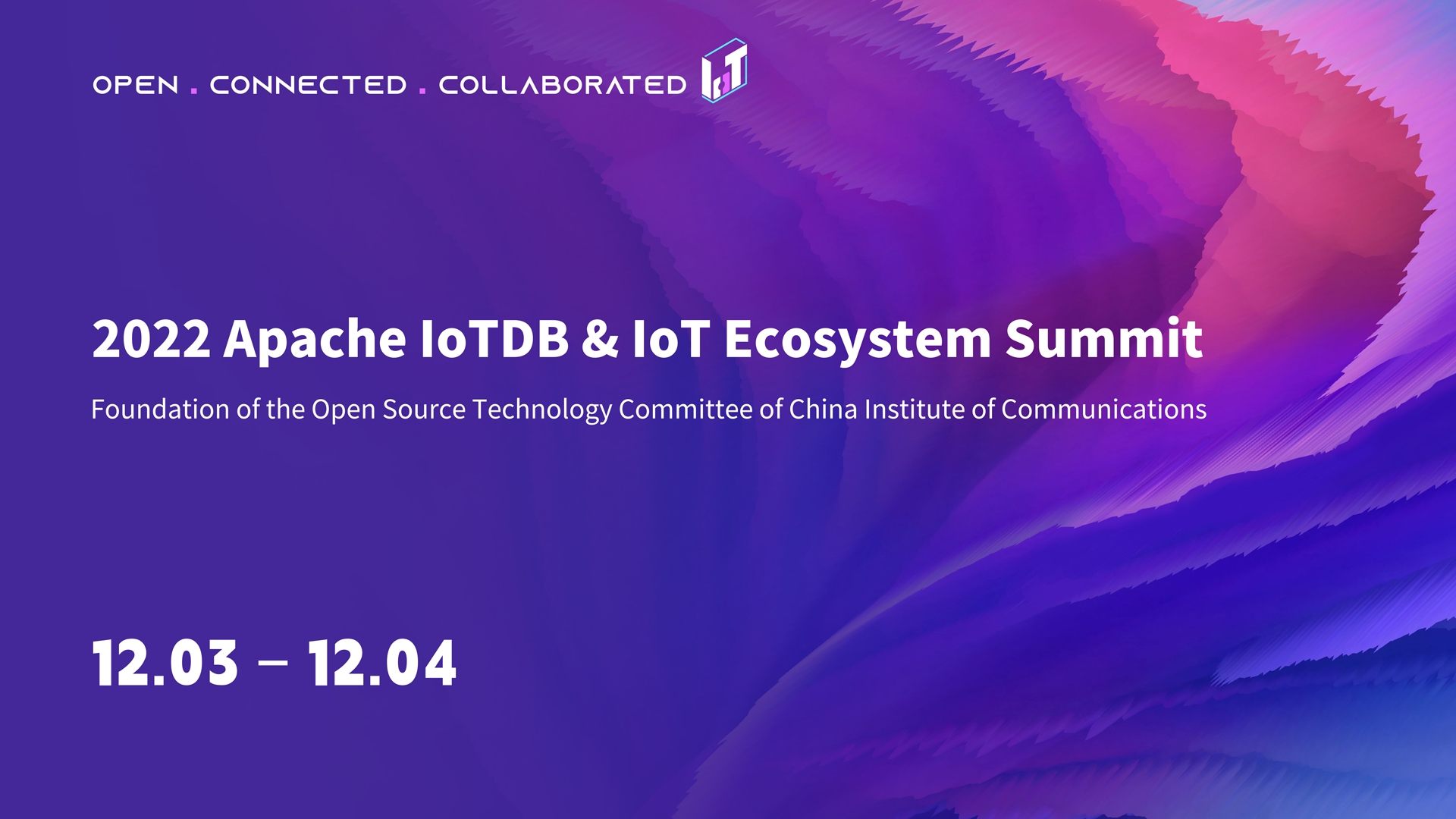 OPEN . CONNECTED . COLLABORATED IoT

2022 Apache IoTDB & IoT Ecosystem Summit

Foundation of the Open Source Technology Committee of China Institute of Communications

12.03 – 12.04